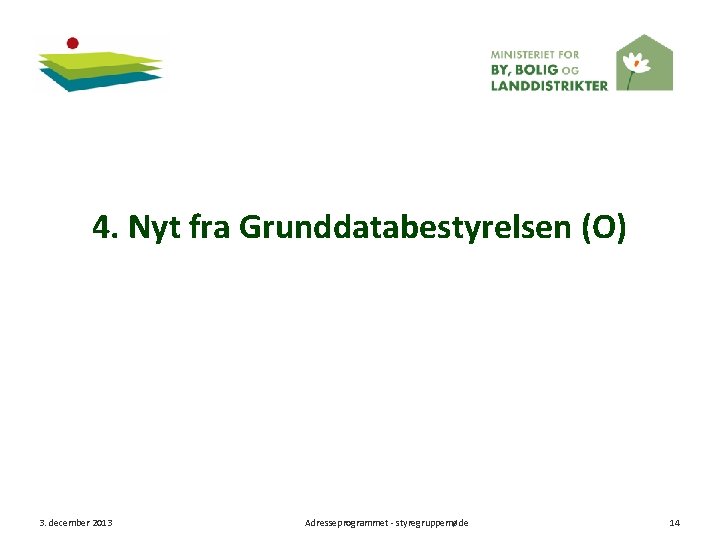 MINISTERIET FOR
BY, BOLIG OG
LANDDISTRIKTER

4. Nyt fra Grunddatabestyrelsen (O)

3. december 2013

Adresseprogrammet - styregruppemøde

14